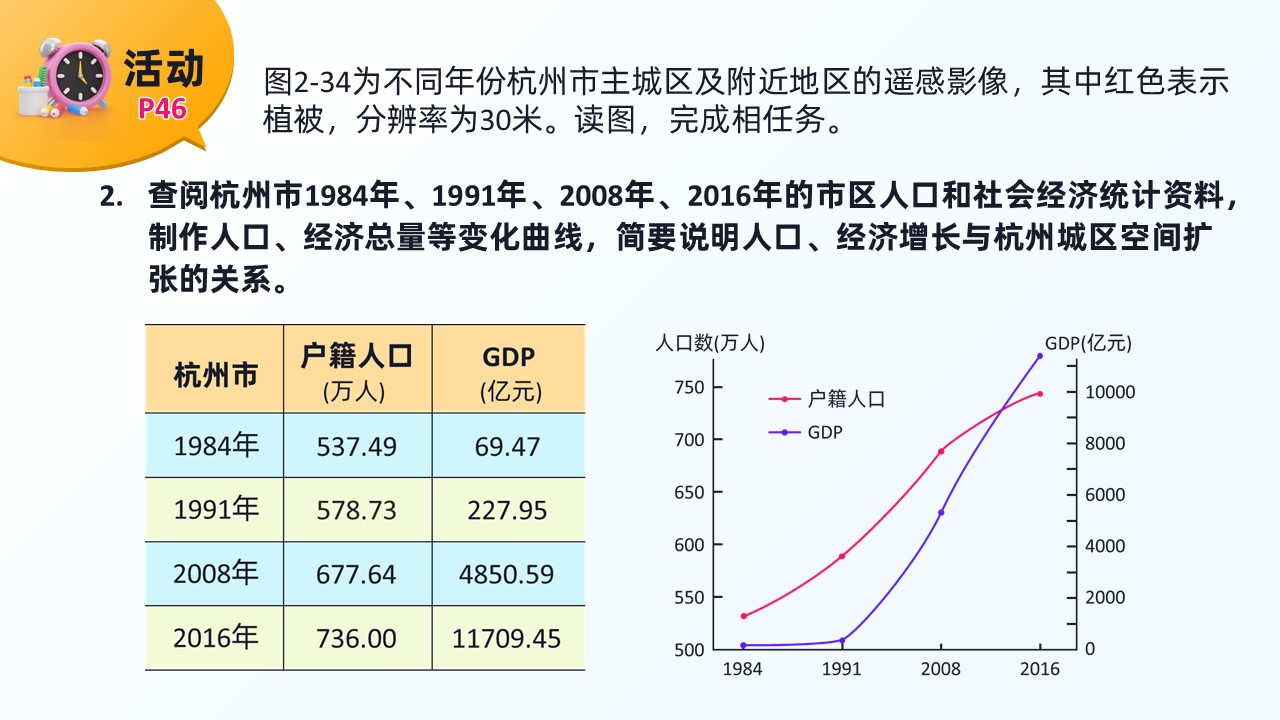 活动
P46

图2-34为不同年份杭州市主城区及附近地区的遥感影像，其中红色表示植被，分辨率为30米。读图，完成相任务。

2. 查阅杭州市1984年、1991年、2008年、2016年的市区人口和社会经济统计资料，制作人口、经济总量等变化曲线，简要说明人口、经济增长与杭州城区空间扩张的关系。

| 杭州市 | 户籍人口 (万人) | GDP (亿元) |
|---|---|---|
| 1984年 | 537.49 | 69.47 |
| 1991年 | 578.73 | 227.95 |
| 2008年 | 677.64 | 4850.59 |
| 2016年 | 736.00 | 11709.45 |

人口数(万人)
GDP(亿元)
户籍人口
GDP
750
700
650
600
550
500
10000
8000
6000
4000
2000
0
1984
1991
2008
2016